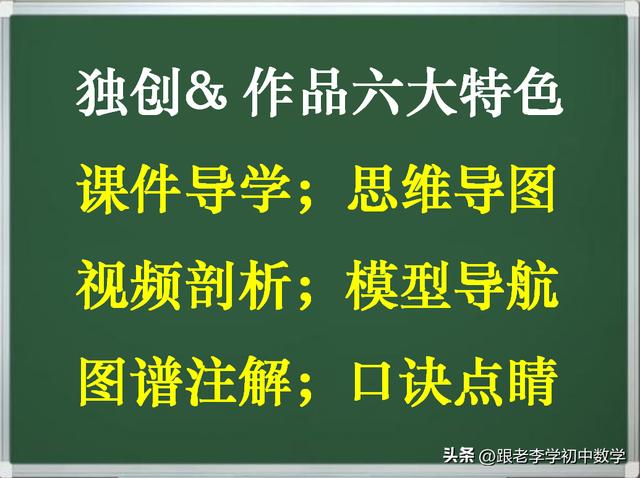 独创& 作品六大特色

课件导学；思维导图

视频剖析；模型导航

图谱注解；口诀点睛

头条 @跟老李学初中数学